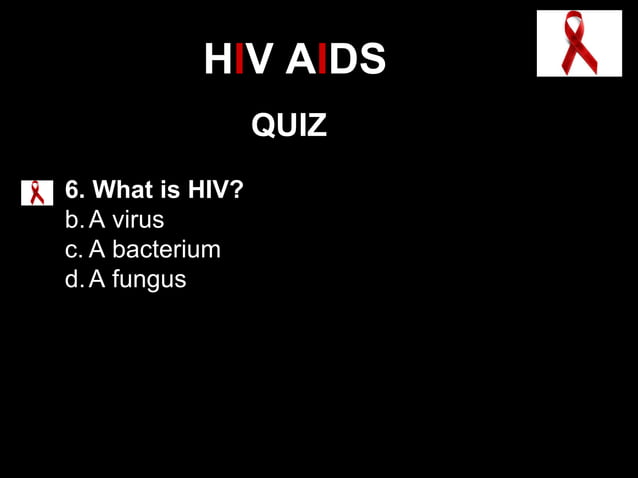 HIV AIDS

QUIZ

6. What is HIV?
b. A virus
c. A bacterium
d. A fungus